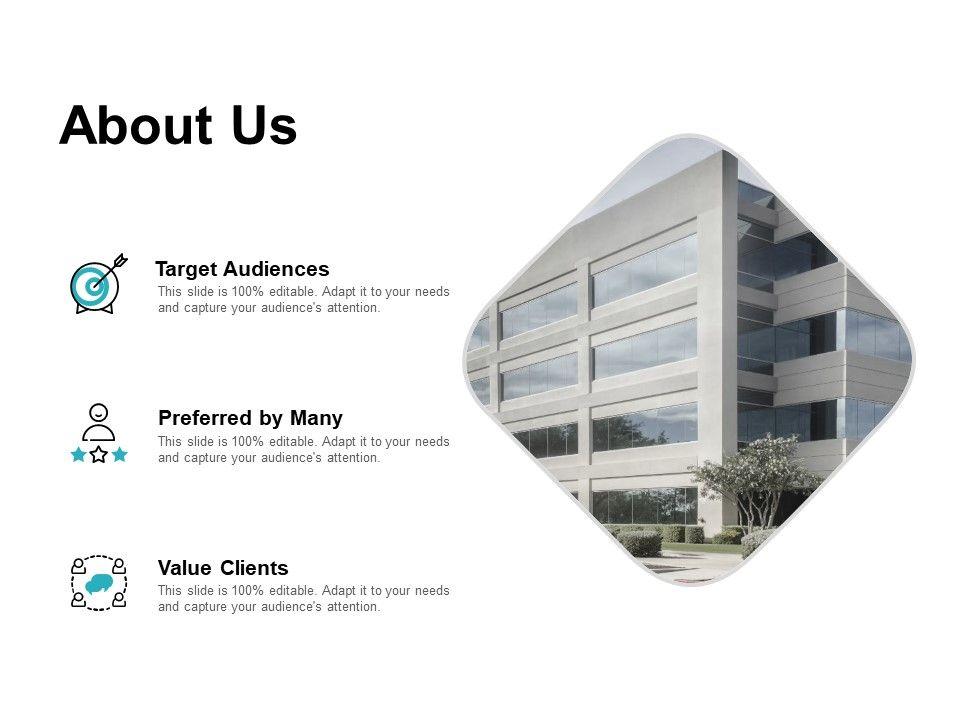 About Us

Target Audiences
This slide is 100% editable. Adapt it to your needs and capture your audience's attention.

Preferred by Many
This slide is 100% editable. Adapt it to your needs and capture your audience's attention.

Value Clients
This slide is 100% editable. Adapt it to your needs and capture your audience's attention.